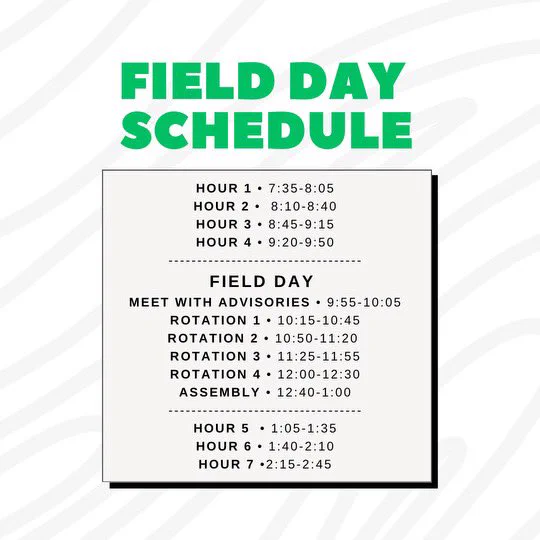 FIELD DAY SCHEDULE

HOUR 1 • 7:35-8:05
HOUR 2 • 8:10-8:40
HOUR 3 • 8:45-9:15
HOUR 4 • 9:20-9:50

FIELD DAY
MEET WITH ADVISORIES • 9:55-10:05
ROTATION 1 • 10:15-10:45
ROTATION 2 • 10:50-11:20
ROTATION 3 • 11:25-11:55
ROTATION 4 • 12:00-12:30
ASSEMBLY • 12:40-1:00

HOUR 5 • 1:05-1:35
HOUR 6 • 1:40-2:10
HOUR 7 •2:15-2:45